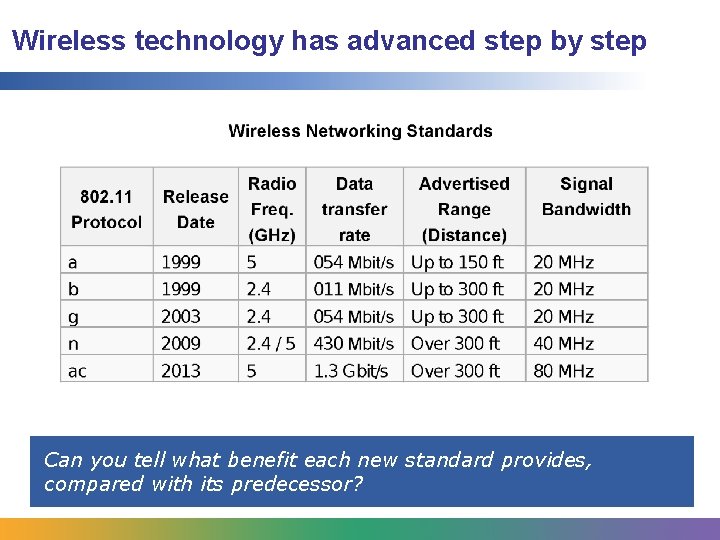 Wireless technology has advanced step by step

Wireless Networking Standards

| 802.11 Protocol | Release Date | Radio Freq. (GHz) | Data transfer rate | Advertised Range (Distance) | Signal Bandwidth |
|---|---|---|---|---|---|
| a | 1999 | 5 | 054 Mbit/s | Up to 150 ft | 20 MHz |
| b | 1999 | 2.4 | 011 Mbit/s | Up to 300 ft | 20 MHz |
| g | 2003 | 2.4 | 054 Mbit/s | Up to 300 ft | 20 MHz |
| n | 2009 | 2.4 / 5 | 430 Mbit/s | Over 300 ft | 40 MHz |
| ac | 2013 | 5 | 1.3 Gbit/s | Over 300 ft | 80 MHz |

Can you tell what benefit each new standard provides, compared with its predecessor?